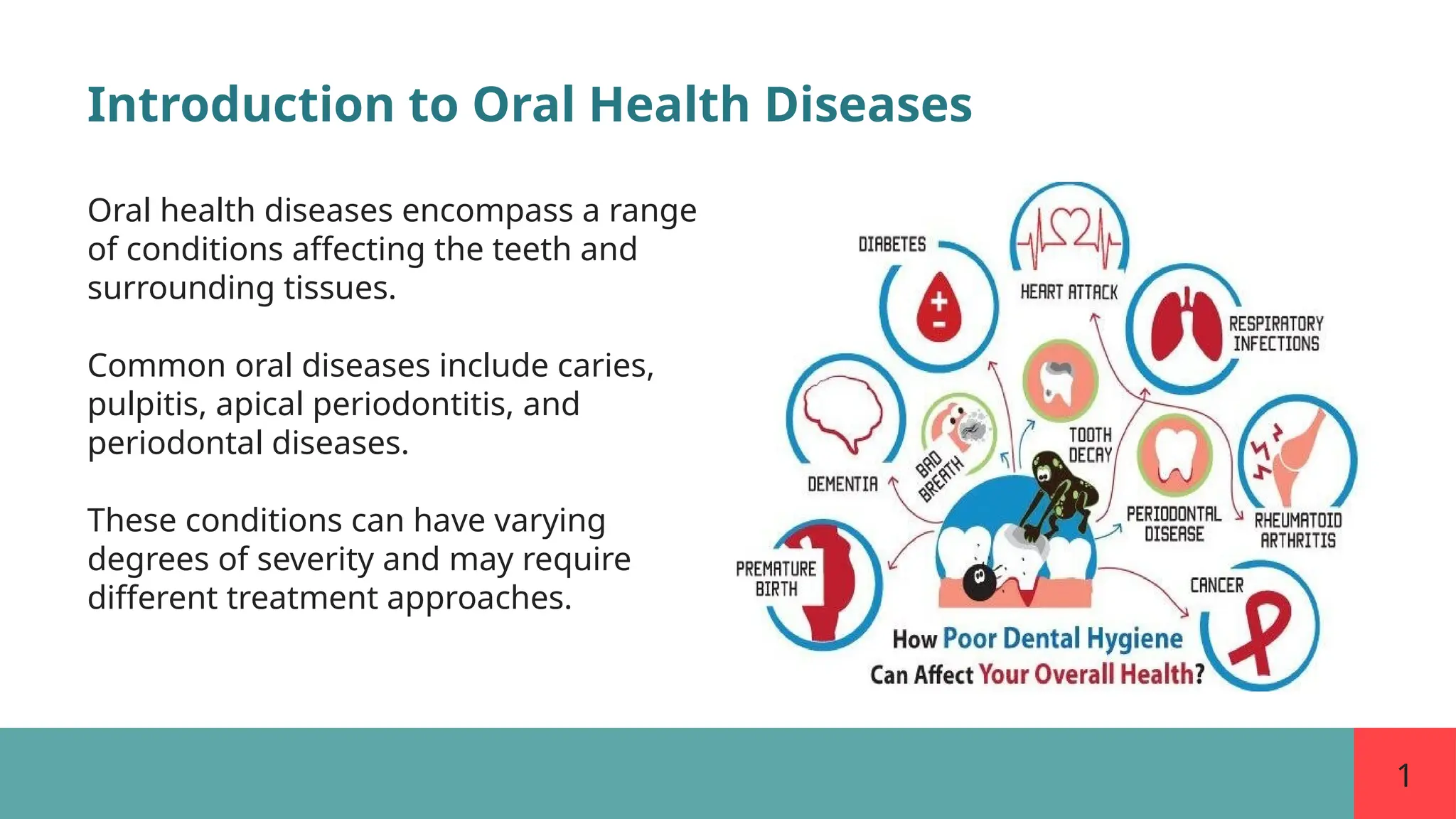 Introduction to Oral Health Diseases

Oral health diseases encompass a range of conditions affecting the teeth and surrounding tissues.

Common oral diseases include caries, pulpitis, apical periodontitis, and periodontal diseases.

These conditions can have varying degrees of severity and may require different treatment approaches.

DIABETES

HEART ATTACK

RESPIRATORY INFECTIONS

DEMENTIA

BAD BREATH

TOOTH DECAY

PERIODONTAL DISEASE

RHEUMATOID ARTHRITIS

PREMATURE BIRTH

CANCER

How Poor Dental Hygiene Can Affect Your Overall Health?

1